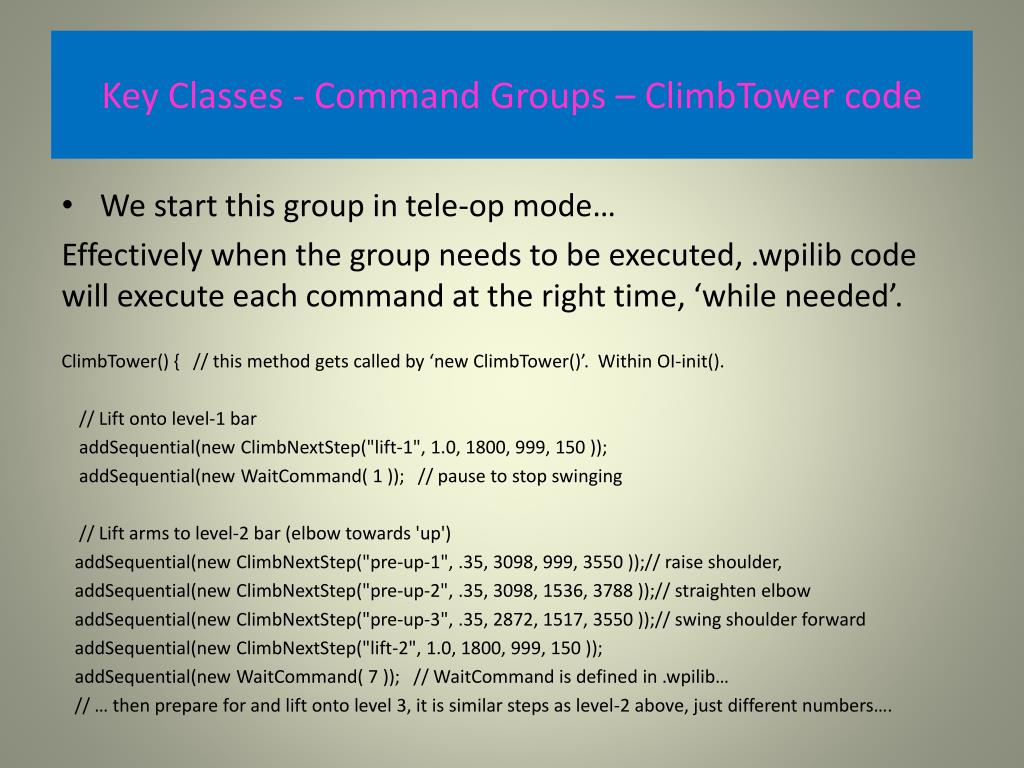 Key Classes - Command Groups – ClimbTower code

• We start this group in tele-op mode…

Effectively when the group needs to be executed, .wpilib code will execute each command at the right time, ‘while needed’.

ClimbTower() { // this method gets called by ‘new ClimbTower()’. Within OI-init().

// Lift onto level-1 bar
addSequential(new ClimbNextStep("lift-1", 1.0, 1800, 999, 150 ));
addSequential(new WaitCommand( 1 )); // pause to stop swinging

// Lift arms to level-2 bar (elbow towards 'up')
addSequential(new ClimbNextStep("pre-up-1", .35, 3098, 999, 3550 ));// raise shoulder,
addSequential(new ClimbNextStep("pre-up-2", .35, 3098, 1536, 3788 ));// straighten elbow
addSequential(new ClimbNextStep("pre-up-3", .35, 2872, 1517, 3550 ));// swing shoulder forward
addSequential(new ClimbNextStep("lift-2", 1.0, 1800, 999, 150 ));
addSequential(new WaitCommand( 7 )); // WaitCommand is defined in .wpilib…
// … then prepare for and lift onto level 3, it is similar steps as level-2 above, just different numbers….